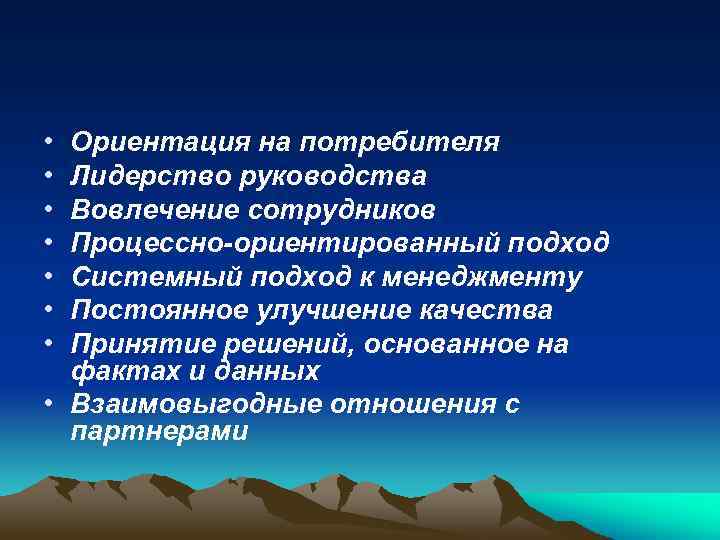 • Ориентация на потребителя
• Лидерство руководства
• Вовлечение сотрудников
• Процессно-ориентированный подход
• Системный подход к менеджменту
• Постоянное улучшение качества
• Принятие решений, основанное на фактах и данных
• Взаимовыгодные отношения с партнерами